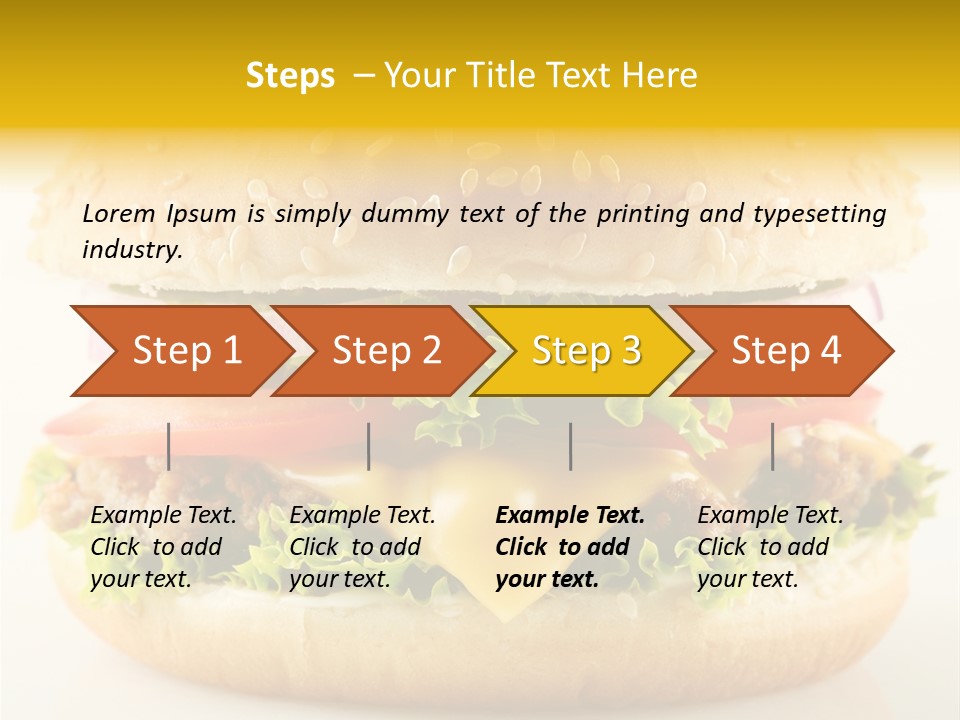 Steps – Your Title Text Here

Lorem Ipsum is simply dummy text of the printing and typesetting industry.

Step 1

Step 2

Step 3

Step 4

Example Text. Click to add your text.

Example Text. Click to add your text.

Example Text. Click to add your text.

Example Text. Click to add your text.